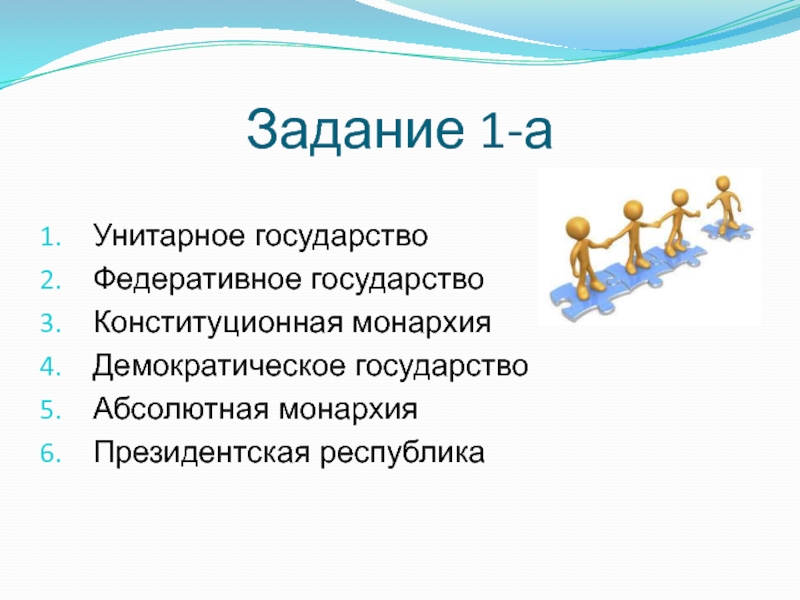 Задание 1-а

1. Унитарное государство
2. Федеративное государство
3. Конституционная монархия
4. Демократическое государство
5. Абсолютная монархия
6. Президентская республика